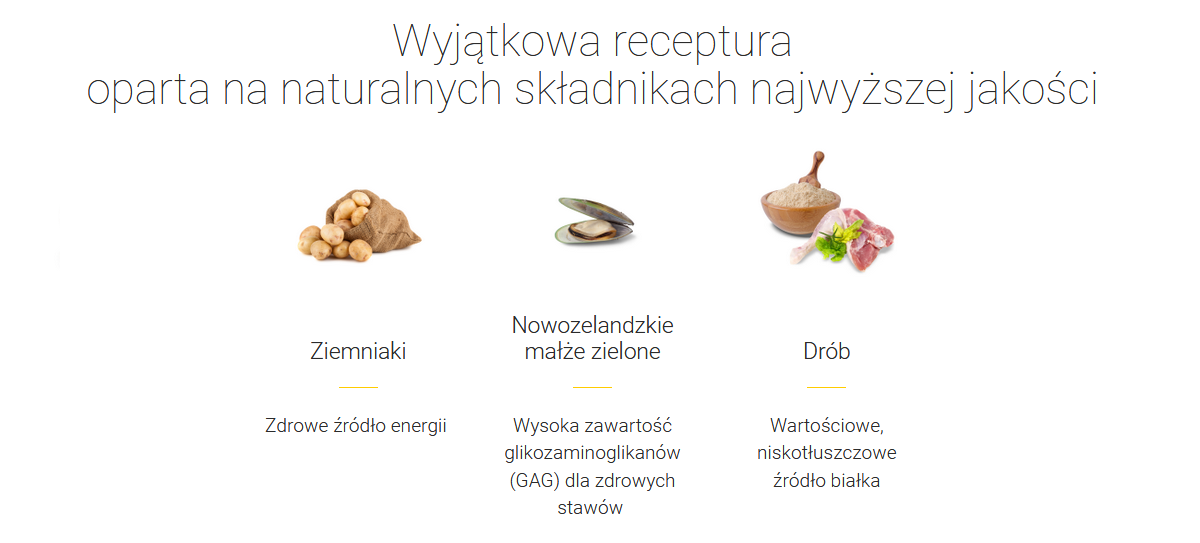 Wyjątkowa receptura
oparta na naturalnych składnikach najwyższej jakości

Ziemniaki

Zdrowe źródło energii

Nowozelandzkie małże zielone

Wysoka zawartość glikozaminoglikanów (GAG) dla zdrowych stawów

Drób

Wartościowe, niskotłuszczowe źródło białka